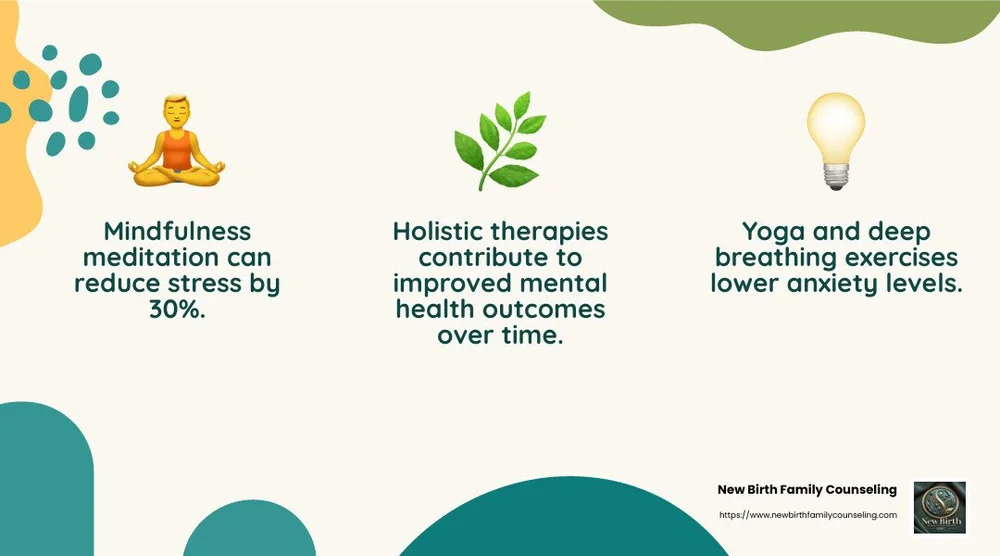 Mindfulness meditation can reduce stress by 30%.

Holistic therapies contribute to improved mental health outcomes over time.

Yoga and deep breathing exercises lower anxiety levels.

New Birth Family Counseling
https://www.newbirthfamilycounseling.com

New Birth